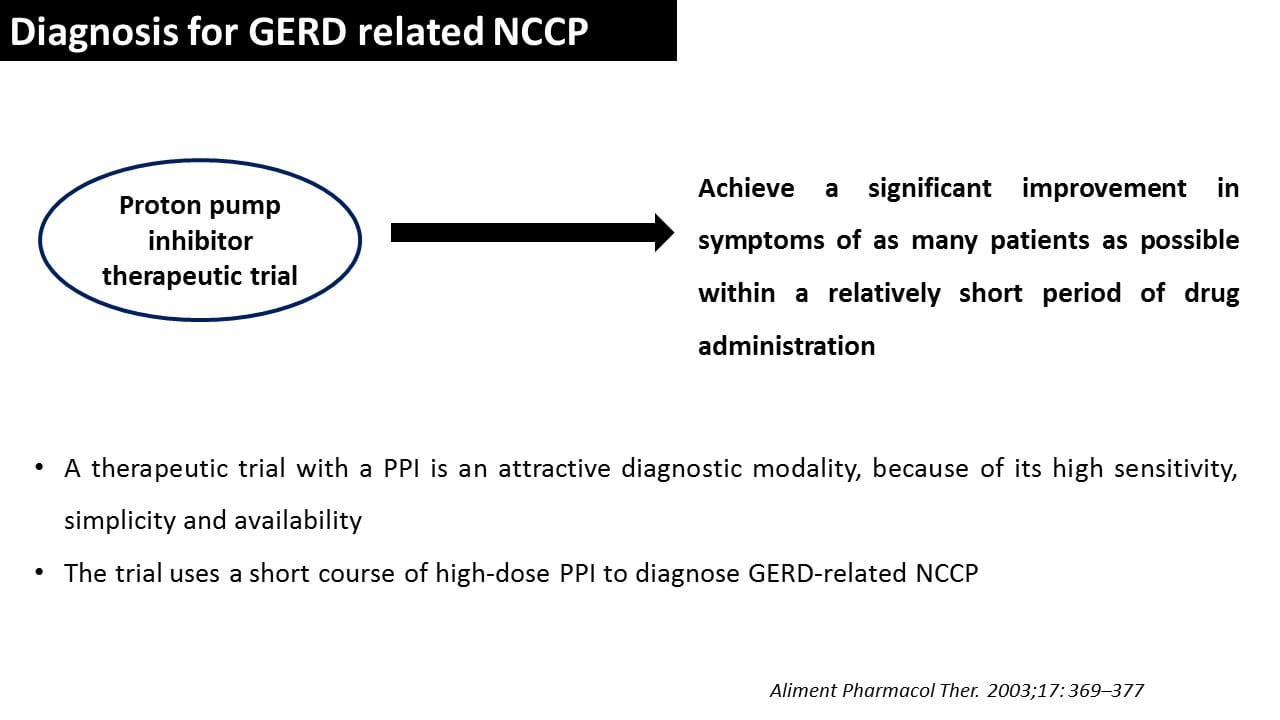 Diagnosis for GERD related NCCP

Proton pump inhibitor therapeutic trial

Achieve a significant improvement in symptoms of as many patients as possible within a relatively short period of drug administration

• A therapeutic trial with a PPI is an attractive diagnostic modality, because of its high sensitivity, simplicity and availability
• The trial uses a short course of high-dose PPI to diagnose GERD-related NCCP

Aliment Pharmacol Ther. 2003;17: 369–377